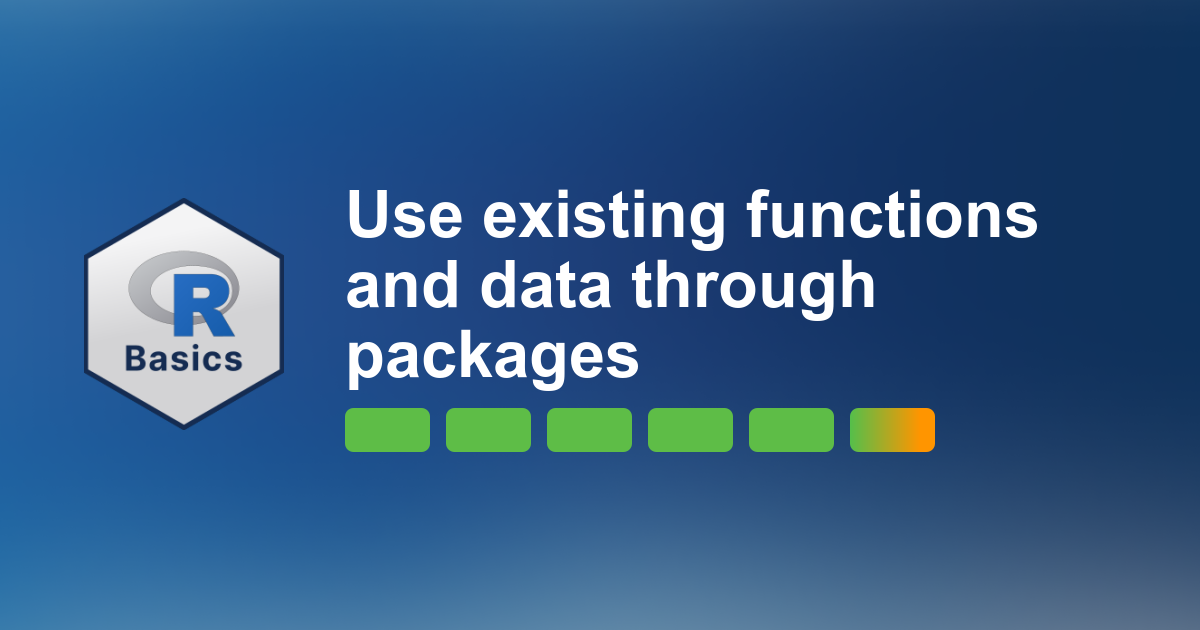 R
Basics

Use existing functions and data through packages